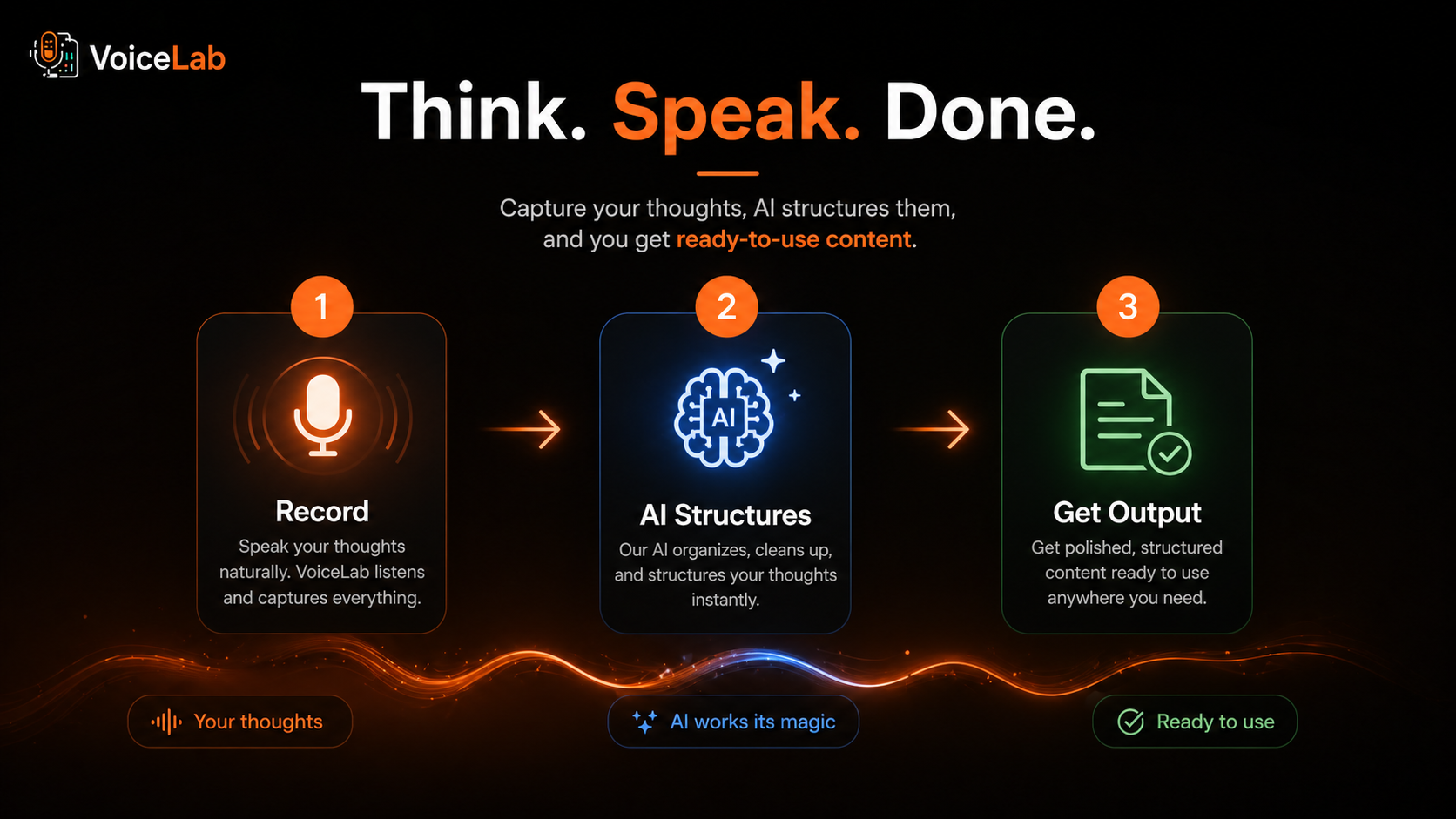 VoiceLab

Think. Speak. Done.

Capture your thoughts, AI structures them, and you get ready-to-use content.

1

Record

Speak your thoughts naturally. VoiceLab listens and captures everything.

2

AI

AI Structures

Our AI organizes, cleans up, and structures your thoughts instantly.

3

Get Output

Get polished, structured content ready to use anywhere you need.

Your thoughts

AI works its magic

Ready to use